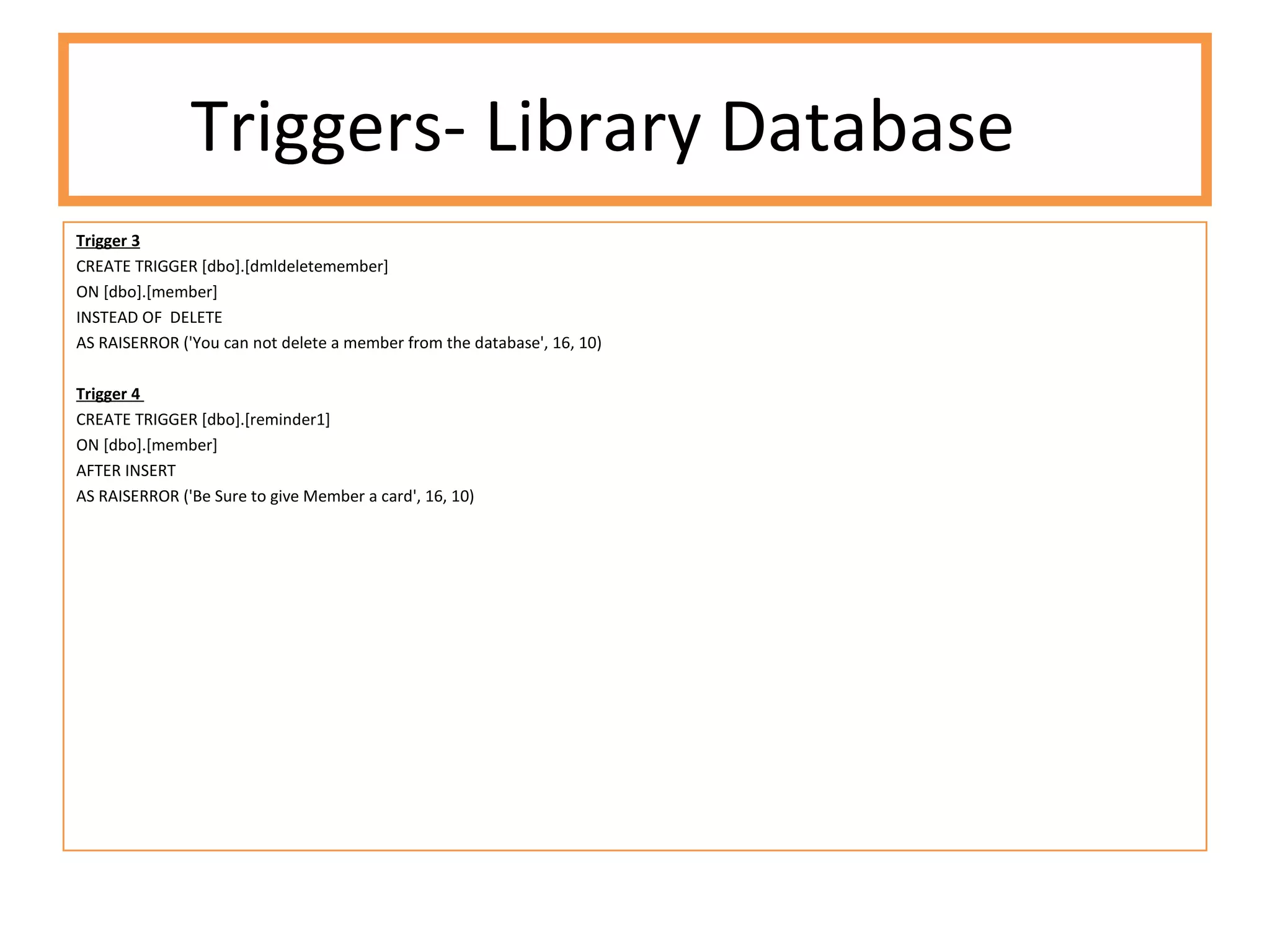 Triggers- Library Database

Trigger 3
CREATE TRIGGER [dbo].[dmldeletemember]
ON [dbo].[member]
INSTEAD OF DELETE
AS RAISERROR ('You can not delete a member from the database', 16, 10)

Trigger 4
CREATE TRIGGER [dbo].[reminder1]
ON [dbo].[member]
AFTER INSERT
AS RAISERROR ('Be Sure to give Member a card', 16, 10)